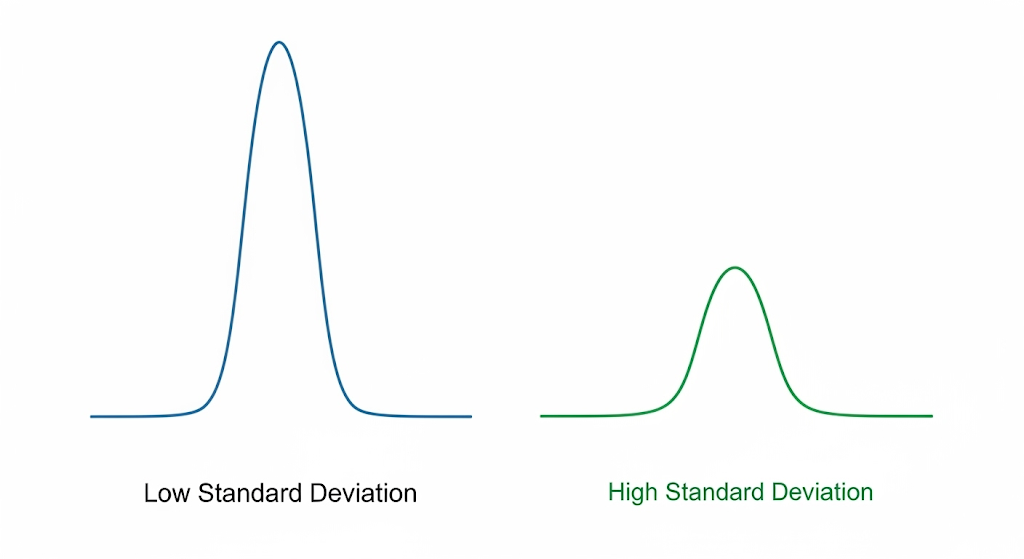 Low Standard Deviation

High Standard Deviation